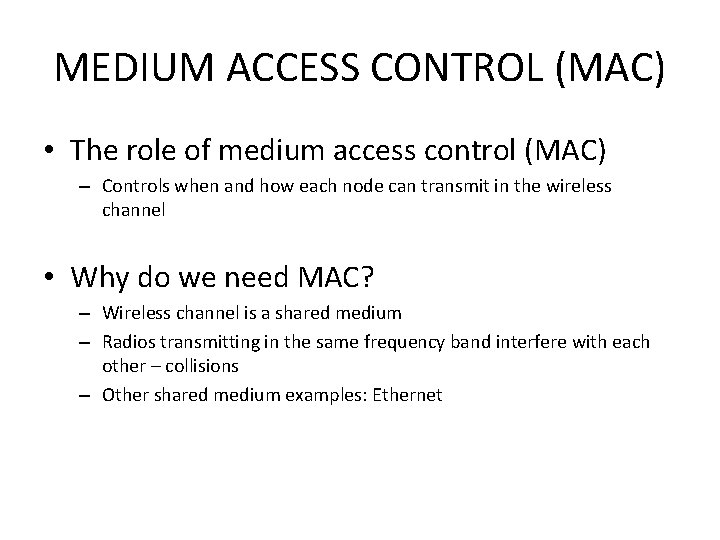 MEDIUM ACCESS CONTROL (MAC)

• The role of medium access control (MAC)
– Controls when and how each node can transmit in the wireless channel

• Why do we need MAC?
– Wireless channel is a shared medium
– Radios transmitting in the same frequency band interfere with each other – collisions
– Other shared medium examples: Ethernet